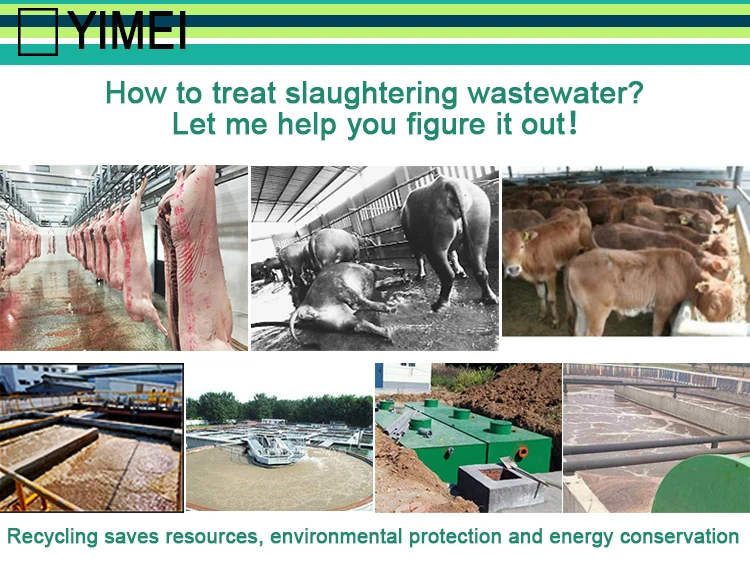 YIMEI

How to treat slaughtering wastewater?
Let me help you figure it out!

Recycling saves resources, environmental protection and energy conservation